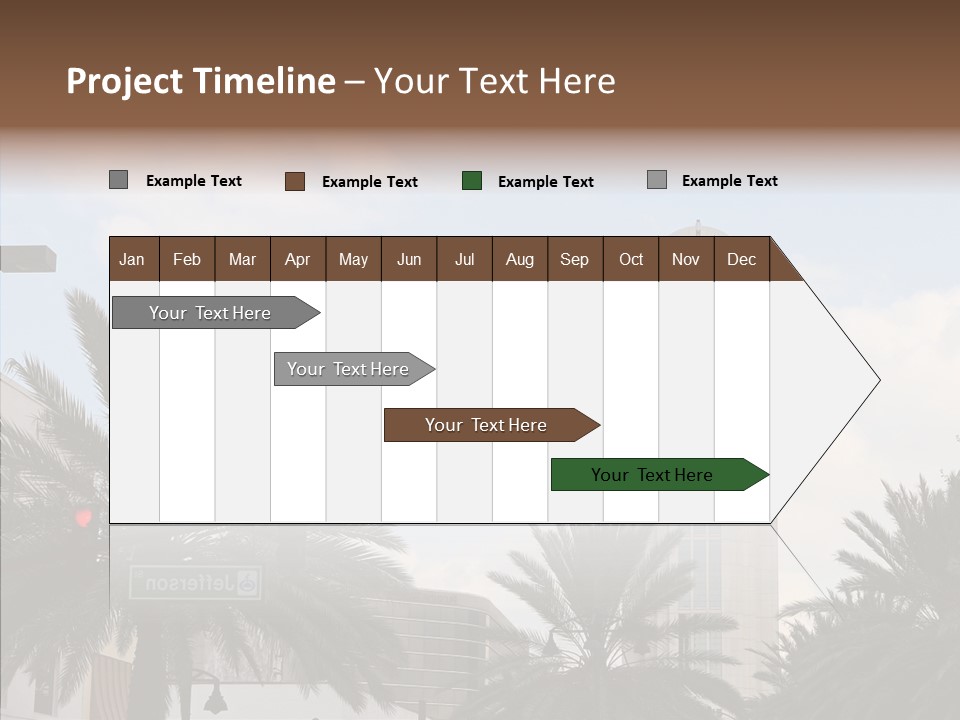 Project Timeline – Your Text Here

Example Text Example Text Example Text Example Text

| Jan | Feb | Mar | Apr | May | Jun | Jul | Aug | Sep | Oct | Nov | Dec |
|---|---|---|---|---|---|---|---|---|---|---|---|

Your Text Here

Your Text Here

Your Text Here

Your Text Here

Jefferson